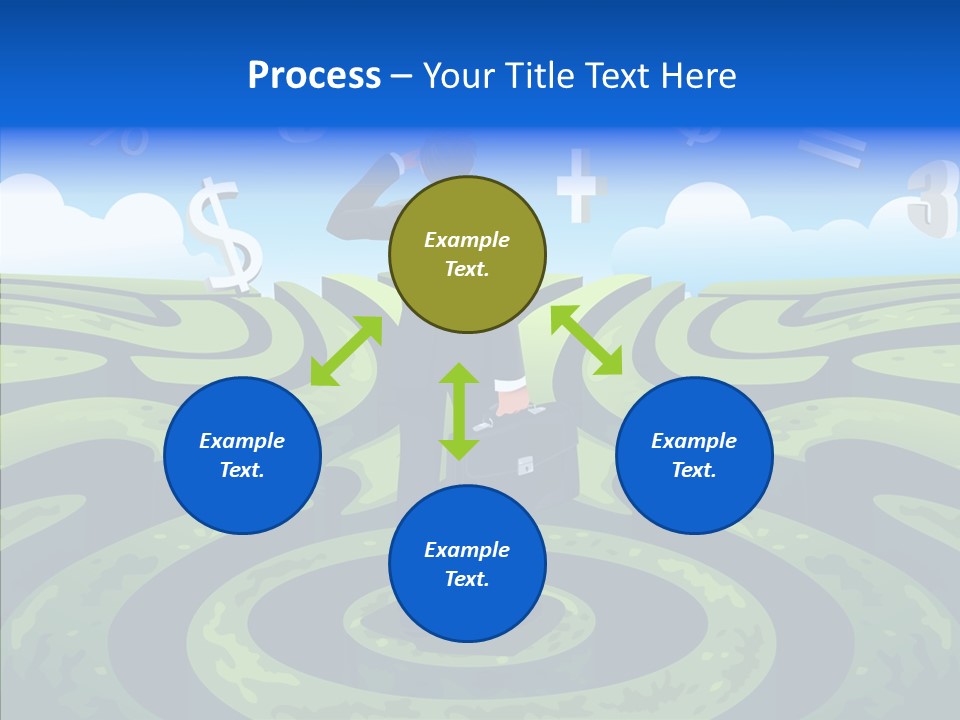 Process – Your Title Text Here

Example Text.

Example Text.

Example Text.

Example Text.